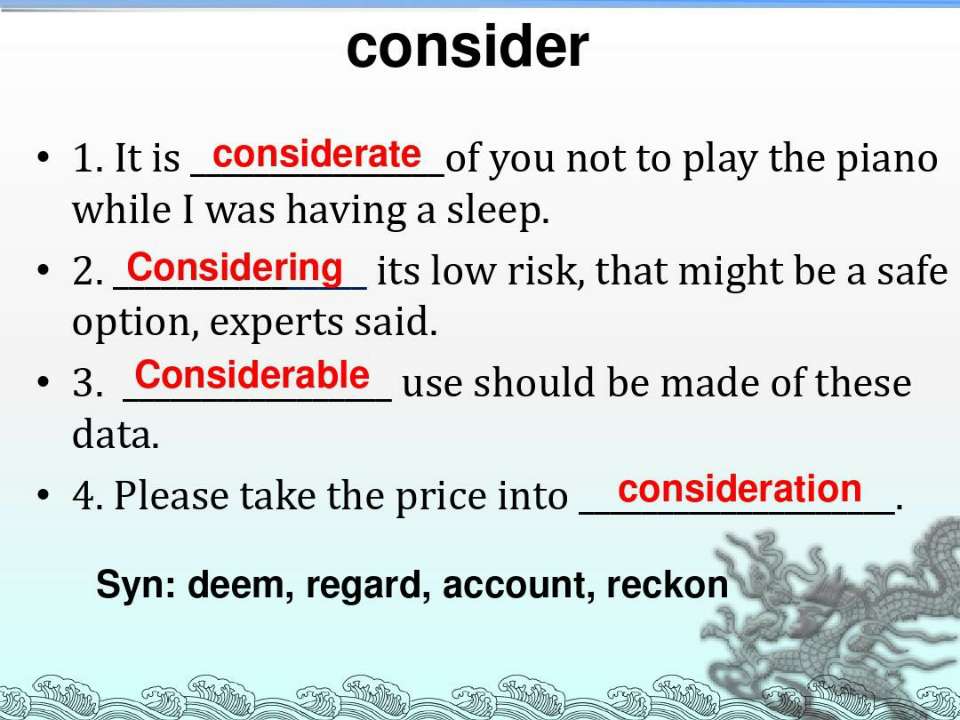 consider

• 1. It is considerate of you not to play the piano while I was having a sleep.

• 2. Considering its low risk, that might be a safe option, experts said.

• 3. Considerable use should be made of these data.

• 4. Please take the price into consideration.

Syn: deem, regard, account, reckon